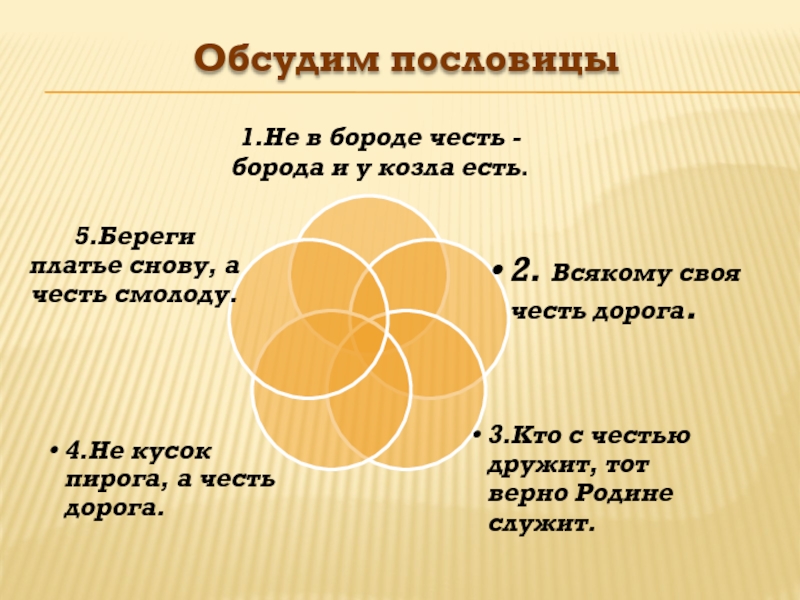 Обсудим пословицы

1.Не в бороде честь - борода и у козла есть.

• 2. Всякому своя честь дорога.

• 3.Кто с честью дружит, тот верно Родине служит.

• 4.Не кусок пирога, а честь дорога.

5.Береги платье снову, а честь смолоду.